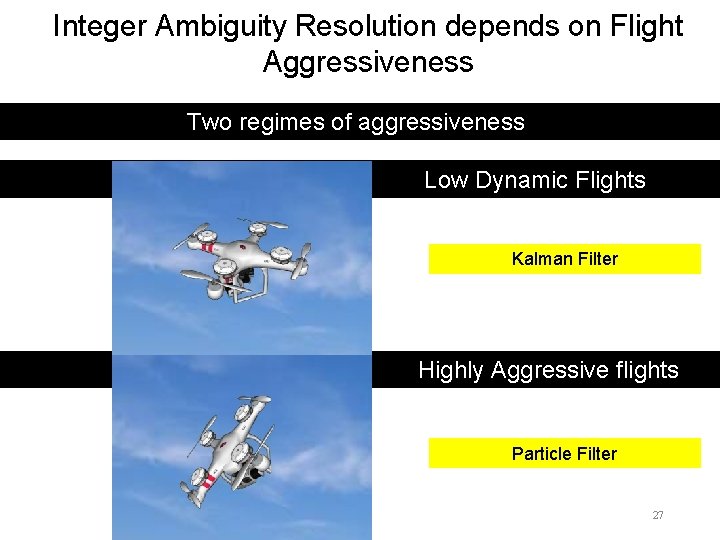 Integer Ambiguity Resolution depends on Flight Aggressiveness

Two regimes of aggressiveness

Low Dynamic Flights

Kalman Filter

Highly Aggressive flights

Particle Filter

27